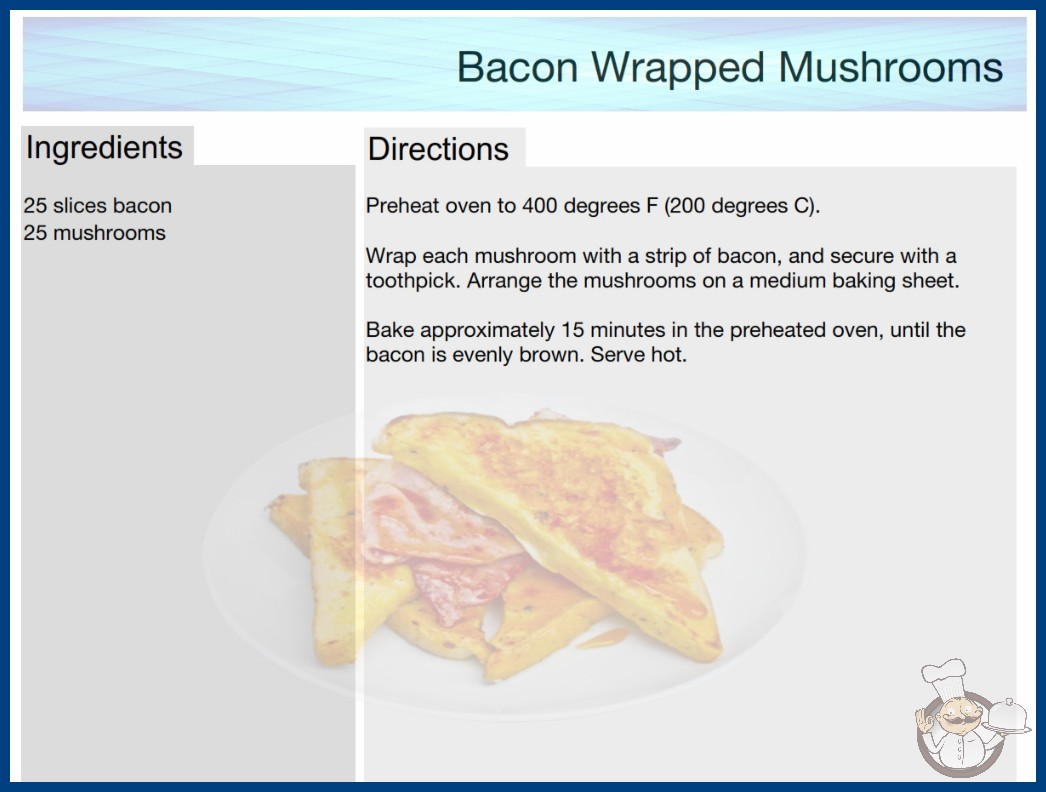 Bacon Wrapped Mushrooms

Ingredients

25 slices bacon
25 mushrooms

Directions

Preheat oven to 400 degrees F (200 degrees C).

Wrap each mushroom with a strip of bacon, and secure with a toothpick. Arrange the mushrooms on a medium baking sheet.

Bake approximately 15 minutes in the preheated oven, until the bacon is evenly brown. Serve hot.